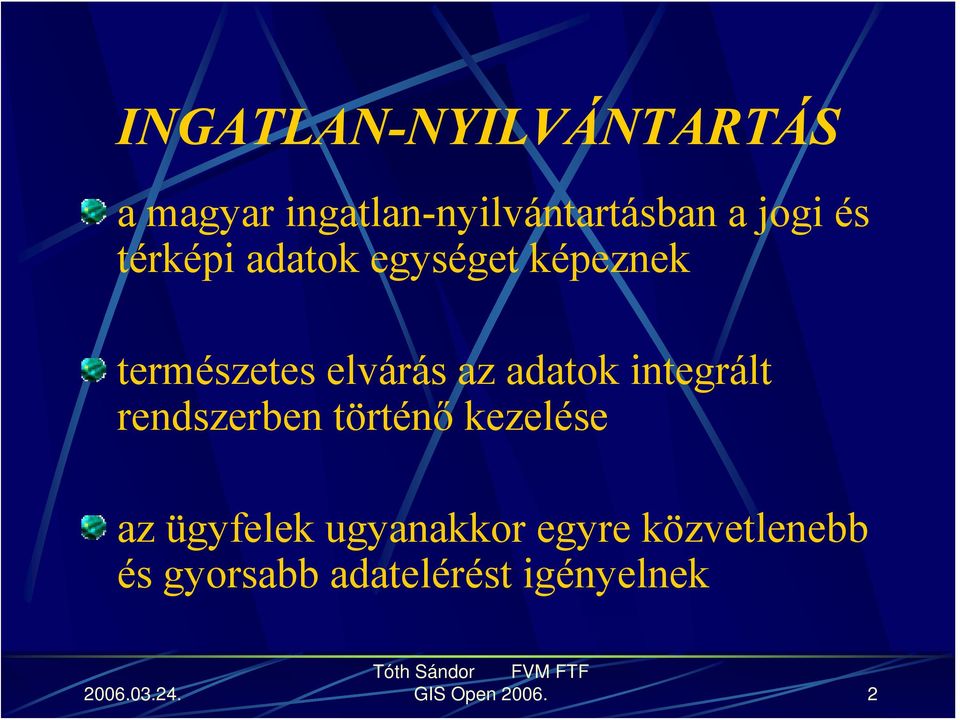 INGATLAN-NYILVÁNTARTÁS

a magyar ingatlan-nyilvántartásban a jogi és térképi adatok egységet képeznek

természetes elvárás az adatok integrált rendszerben történő kezelése

az ügyfelek ugyanakkor egyre közvetlenebb és gyorsabb adatelérést igényelnek

2006.03.24.

Tóth Sándor FVM FTF
GIS Open 2006.

2